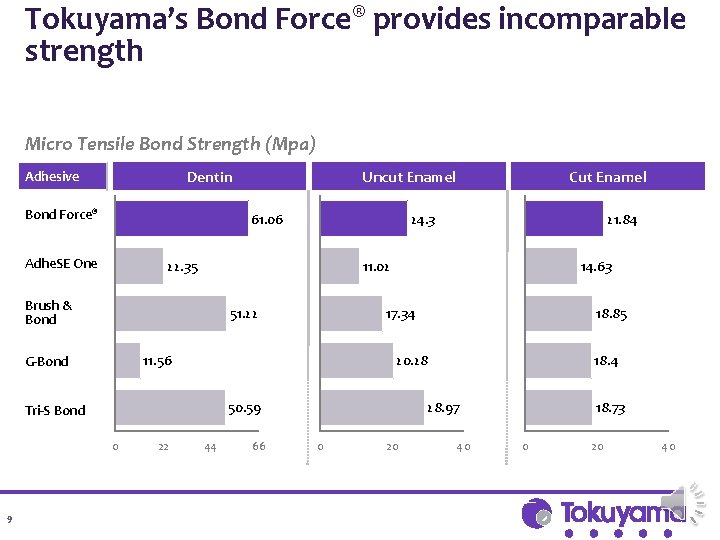 Tokuyama's Bond Force® provides incomparable strength

Micro Tensile Bond Strength (Mpa)

| Adhesive | Dentin | Uncut Enamel | Cut Enamel |
|---|---|---|---|
| Bond Force® | 61.06 | 24.3 | 21.84 |
| AdheSE One | 22.35 | 11.02 | 14.63 |
| Brush & Bond | 51.22 | 17.34 | 18.85 |
| G-Bond | 11.56 | 20.28 | 18.4 |
| Tri-S Bond | 50.59 | 28.97 | 18.73 |

0 22 44 66

0 20 40

0 20 40

9

Tokuyama